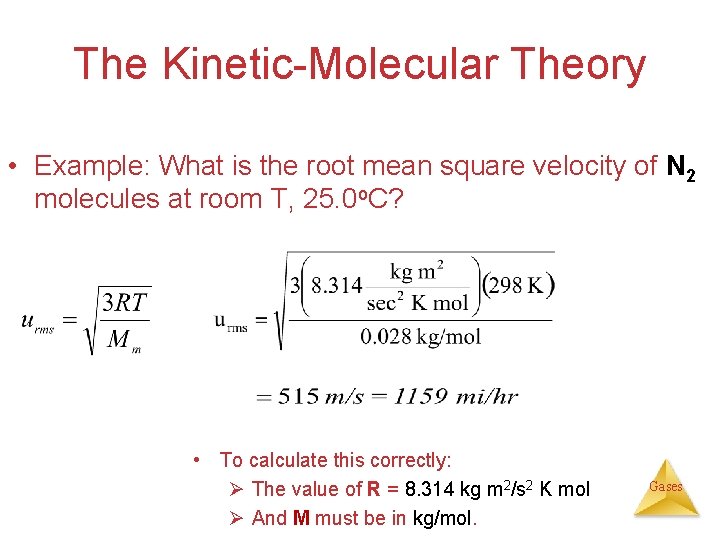 The Kinetic-Molecular Theory

• Example: What is the root mean square velocity of $N_2$ molecules at room T, 25.0°C?

$u_{rms} = \sqrt{\frac{3RT}{M_m}}$

$u_{rms} = \sqrt{\frac{3\left(8.314 \frac{kg\ m^2}{sec^2\ K\ mol}\right)(298\ K)}{0.028\ kg/mol}}$

$= 515\ m/s = 1159\ mi/hr$

• To calculate this correctly:
➢ The value of R = 8.314 kg $m^2/s^2$ K mol
➢ And M must be in kg/mol.

Gases